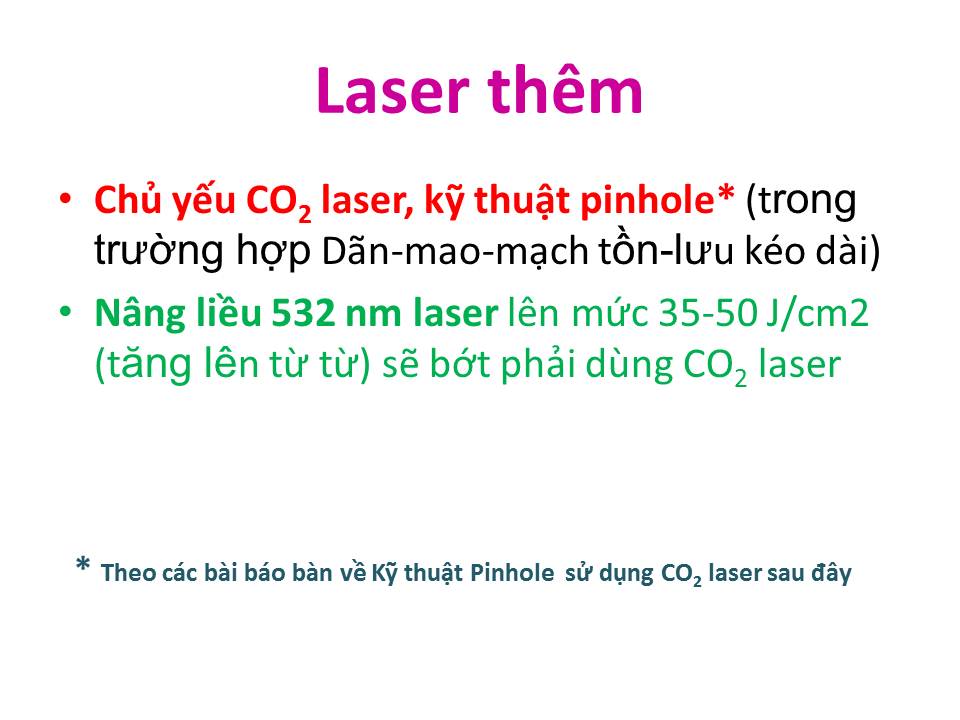 Laser thêm

• Chủ yếu $CO_2$ laser, kỹ thuật pinhole* (trong trường hợp Dãn-mao-mạch tồn-lưu kéo dài)

• Nâng liều 532 nm laser lên mức 35-50 J/cm2 (tăng lên từ từ) sẽ bớt phải dùng $CO_2$ laser

* Theo các bài báo bàn về Kỹ thuật Pinhole sử dụng $CO_2$ laser sau đây